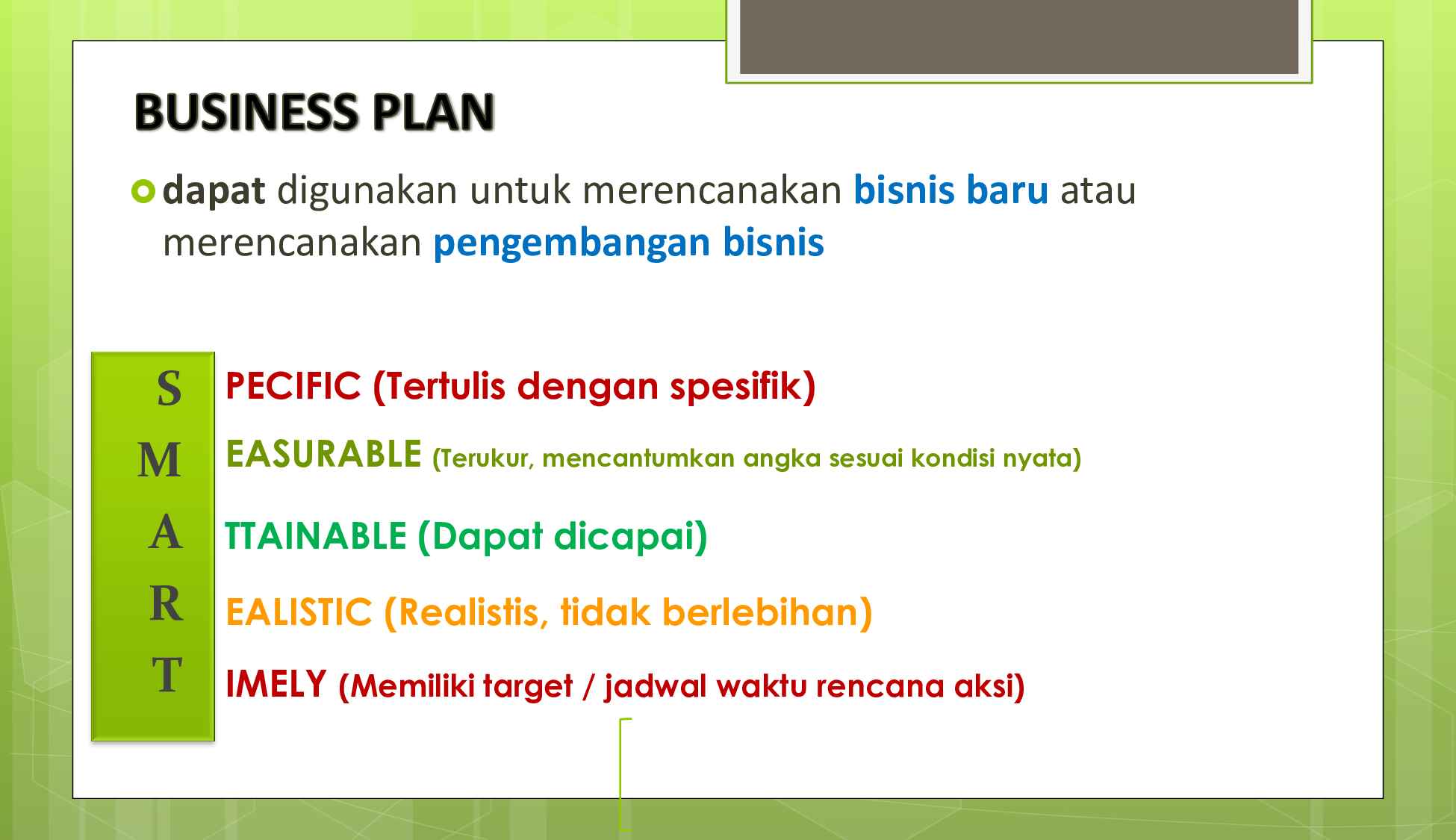 BUSINESS PLAN

dapat digunakan untuk merencanakan bisnis baru atau merencanakan pengembangan bisnis

S PECIFIC (Tertulis dengan spesifik)

M EASURABLE (Terukur, mencantumkan angka sesuai kondisi nyata)

A TTAINABLE (Dapat dicapai)

R EALISTIC (Realistis, tidak berlebihan)

T IMELY (Memiliki target / jadwal waktu rencana aksi)